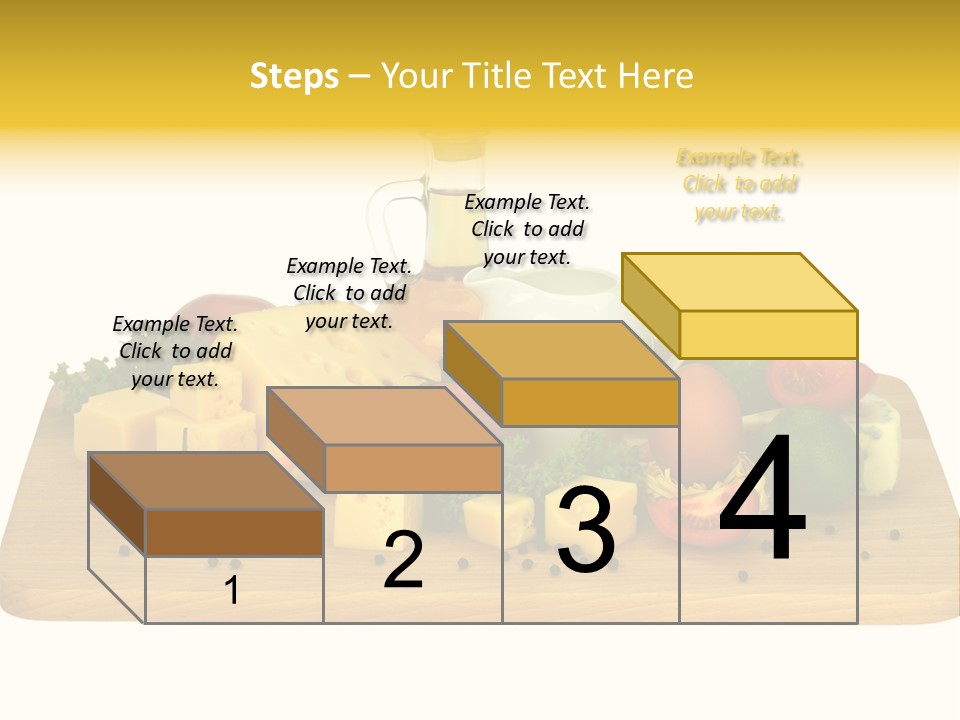 Steps – Your Title Text Here

Example Text. Click to add your text.

Example Text. Click to add your text.

Example Text. Click to add your text.

Example Text. Click to add your text.

1

2

3

4